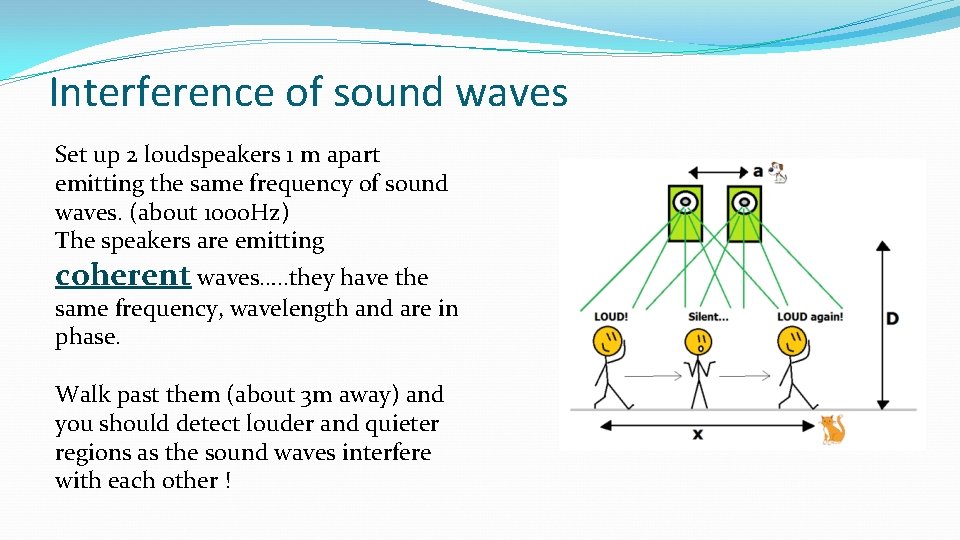 Interference of sound waves

Set up 2 loudspeakers 1 m apart emitting the same frequency of sound waves. (about 1000Hz)
The speakers are emitting coherent waves…..they have the same frequency, wavelength and are in phase.

Walk past them (about 3m away) and you should detect louder and quieter regions as the sound waves interfere with each other !

a

LOUD!

Silent...

LOUD again!

D

x